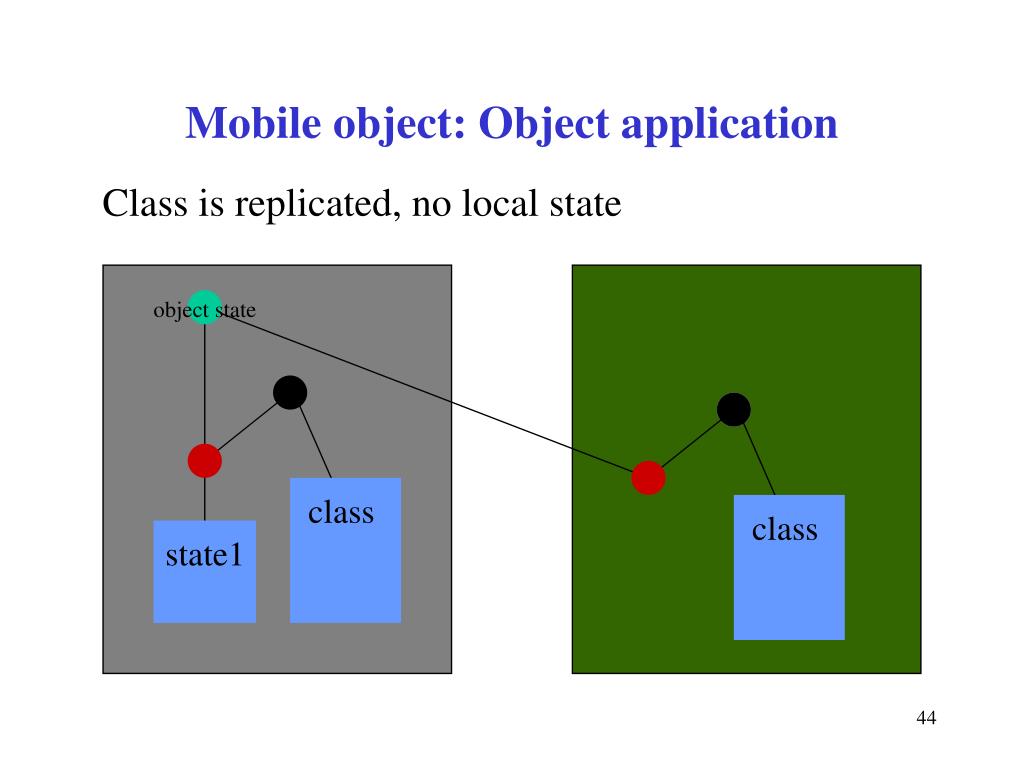 Mobile object: Object application

Class is replicated, no local state

object state

class

state1

class

44